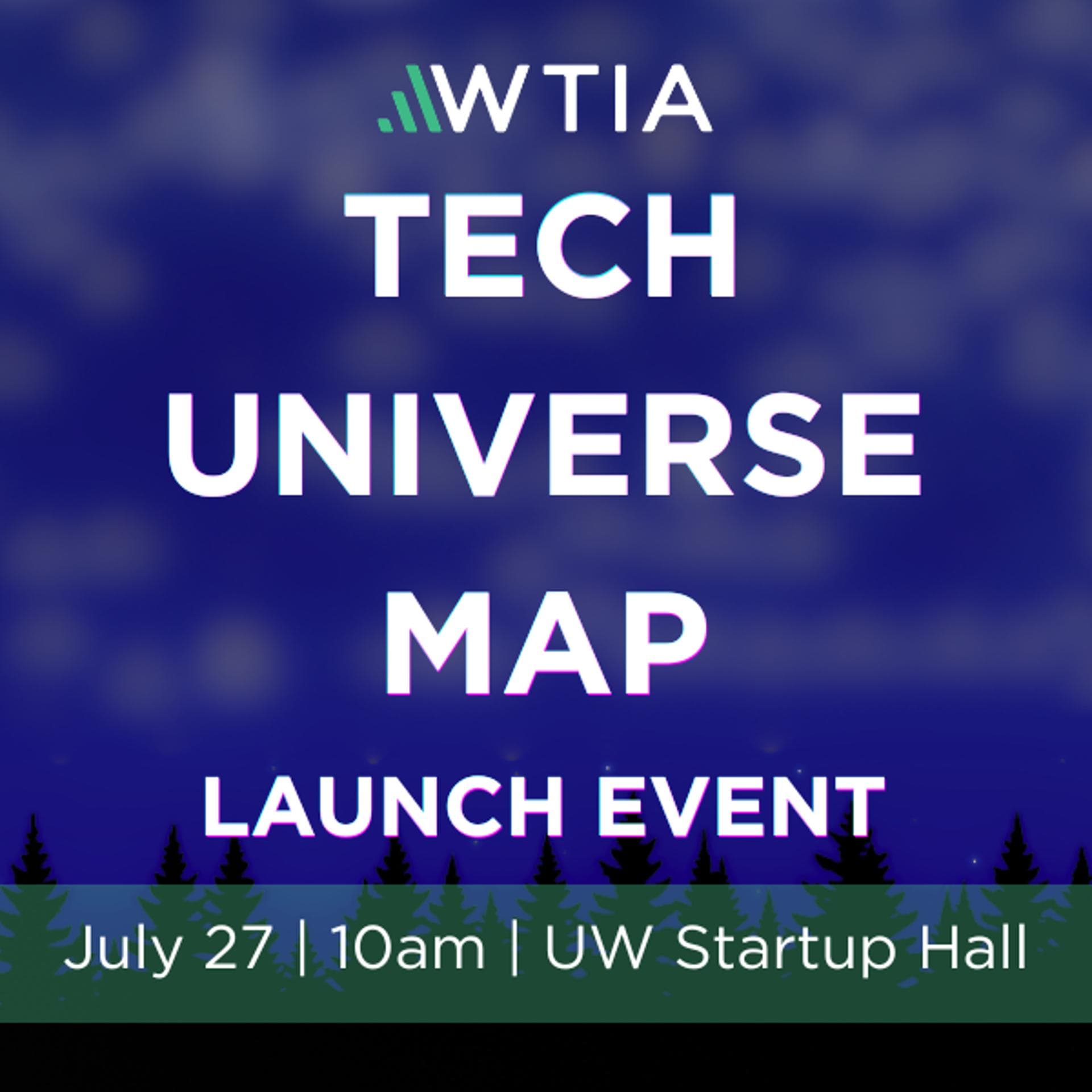 WTIA

TECH UNIVERSE MAP

LAUNCH EVENT

July 27 | 10am | UW Startup Hall